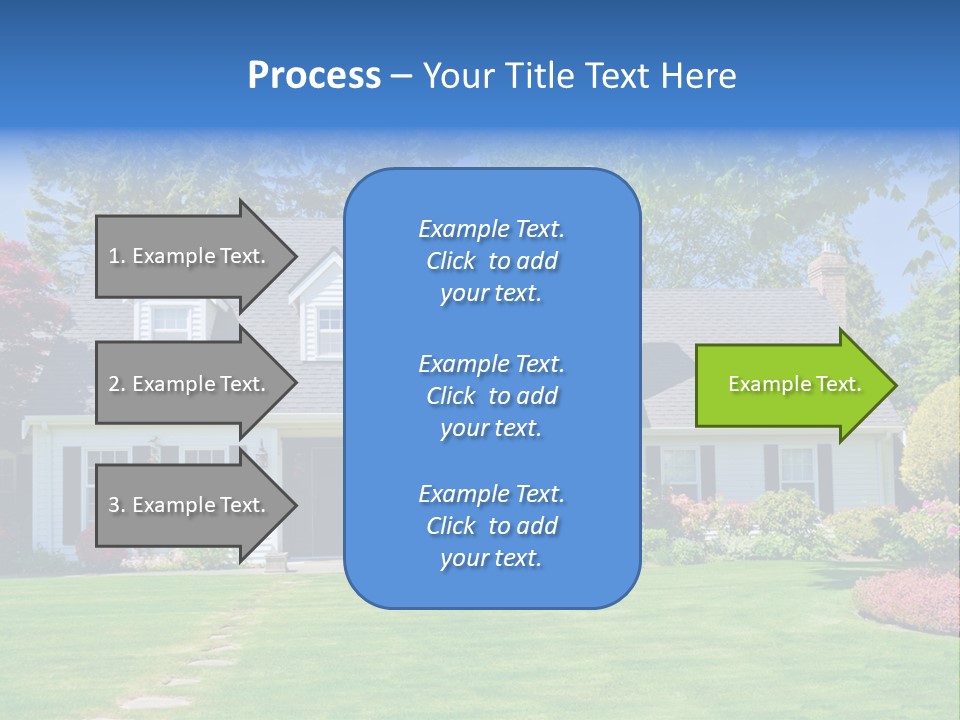 Process – Your Title Text Here

1. Example Text.

2. Example Text.

3. Example Text.

Example Text. Click to add your text.

Example Text. Click to add your text.

Example Text. Click to add your text.

Example Text.